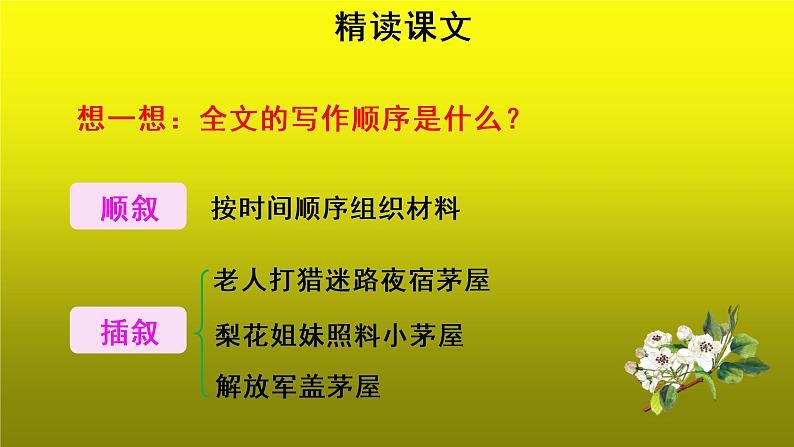 精读课文

想一想：全文的写作顺序是什么？

顺叙 按时间顺序组织材料

插叙
老人打猎迷路夜宿茅屋
梨花姐妹照料小茅屋
解放军盖茅屋